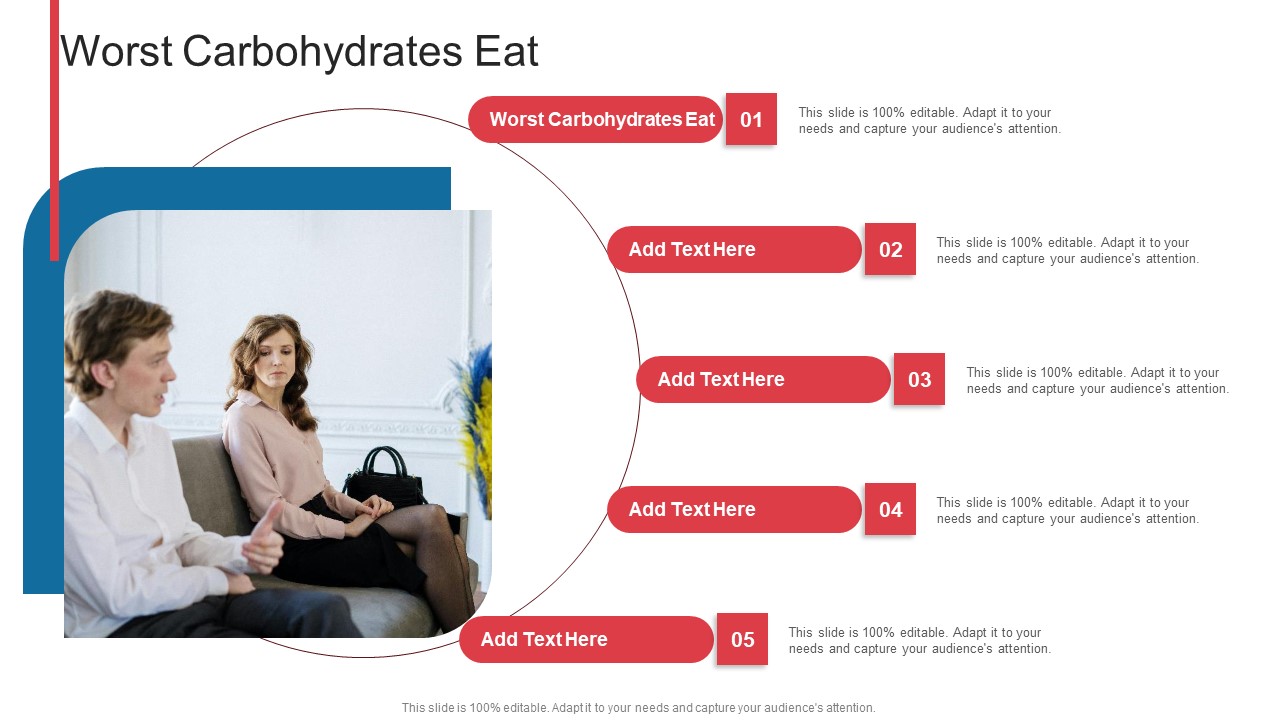 Worst Carbohydrates Eat

Worst Carbohydrates Eat 01 This slide is 100% editable. Adapt it to your needs and capture your audience's attention.

Add Text Here 02 This slide is 100% editable. Adapt it to your needs and capture your audience's attention.

Add Text Here 03 This slide is 100% editable. Adapt it to your needs and capture your audience's attention.

Add Text Here 04 This slide is 100% editable. Adapt it to your needs and capture your audience's attention.

Add Text Here 05 This slide is 100% editable. Adapt it to your needs and capture your audience's attention.

This slide is 100% editable. Adapt it to your needs and capture your audience's attention.